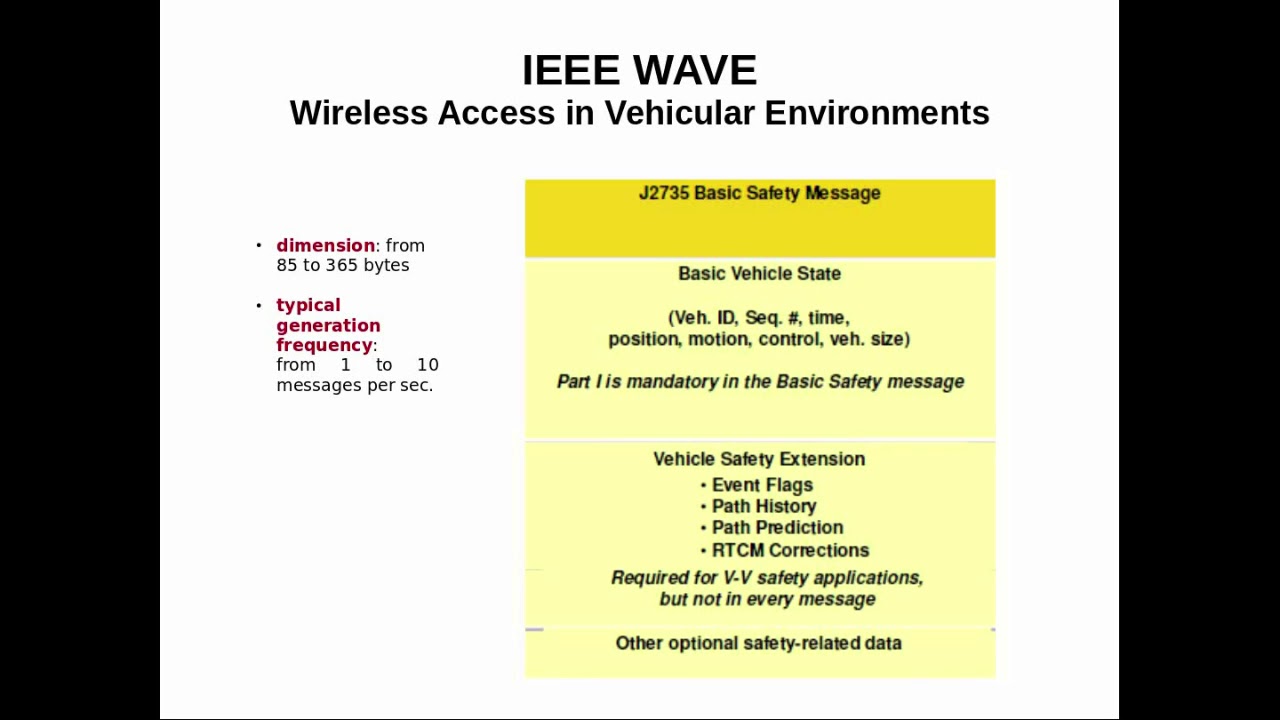 IEEE WAVE
Wireless Access in Vehicular Environments

• dimension: from 85 to 365 bytes

• typical generation frequency: from 1 to 10 messages per sec.

J2735 Basic Safety Message

Basic Vehicle State

(Veh. ID, Seq. #, time, position, motion, control, veh. size)

Part I is mandatory in the Basic Safety message

Vehicle Safety Extension
• Event Flags
• Path History
• Path Prediction
• RTCM Corrections

Required for V-V safety applications, but not in every message

Other optional safety-related data